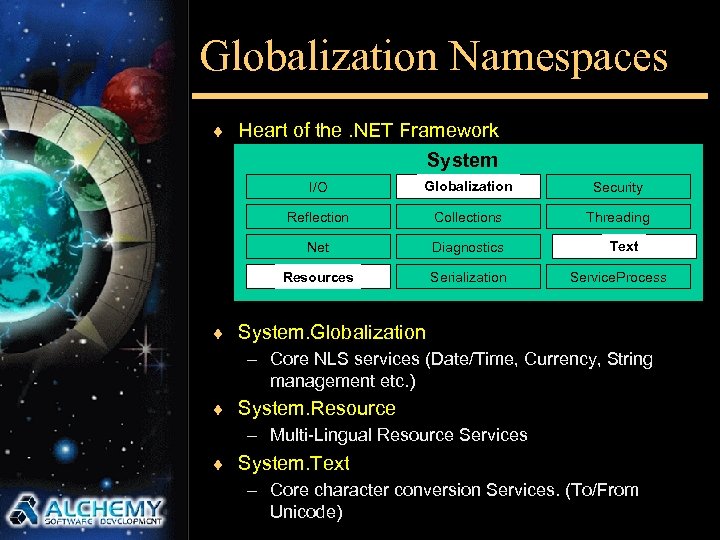 Globalization Namespaces

♦ Heart of the .NET Framework

System

| I/O | Globalization | Security |
|---|---|---|
| Reflection | Collections | Threading |
| Net | Diagnostics | Text |
| Resources | Serialization | ServiceProcess |

♦ System.Globalization
– Core NLS services (Date/Time, Currency, String management etc.)

♦ System.Resource
– Multi-Lingual Resource Services

♦ System.Text
– Core character conversion Services. (To/From Unicode)

ALCHEMY SOFTWARE DEVELOPMENT